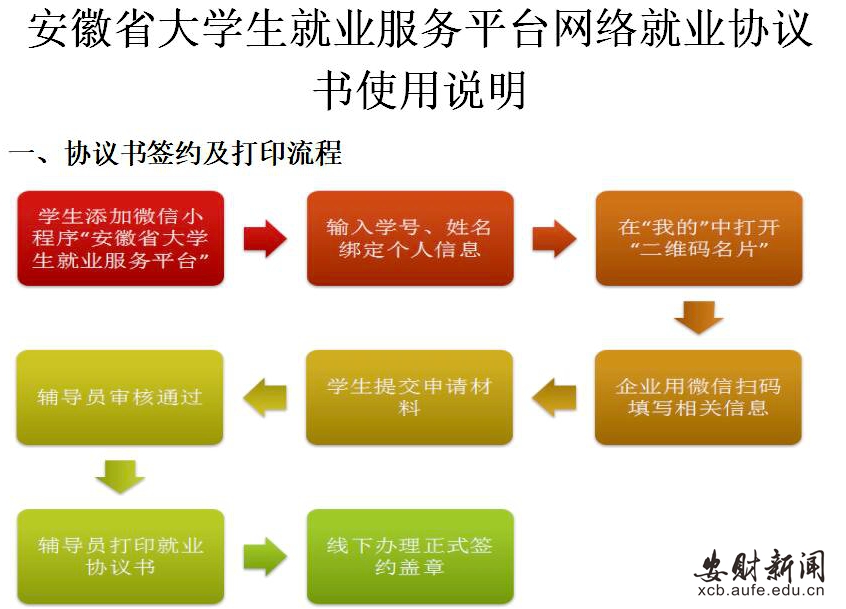 安徽省大学生就业服务平台网络就业协议书使用说明

一、协议书签约及打印流程

学生添加微信小程序“安徽省大学生就业服务平台”

输入学号、姓名绑定个人信息

在“我的”中打开“二维码名片”

企业用微信扫码填写相关信息

学生提交申请材料

辅导员审核通过

辅导员打印就业协议书

线下办理正式签约盖章

安财新闻
xcb.aufe.edu.cn